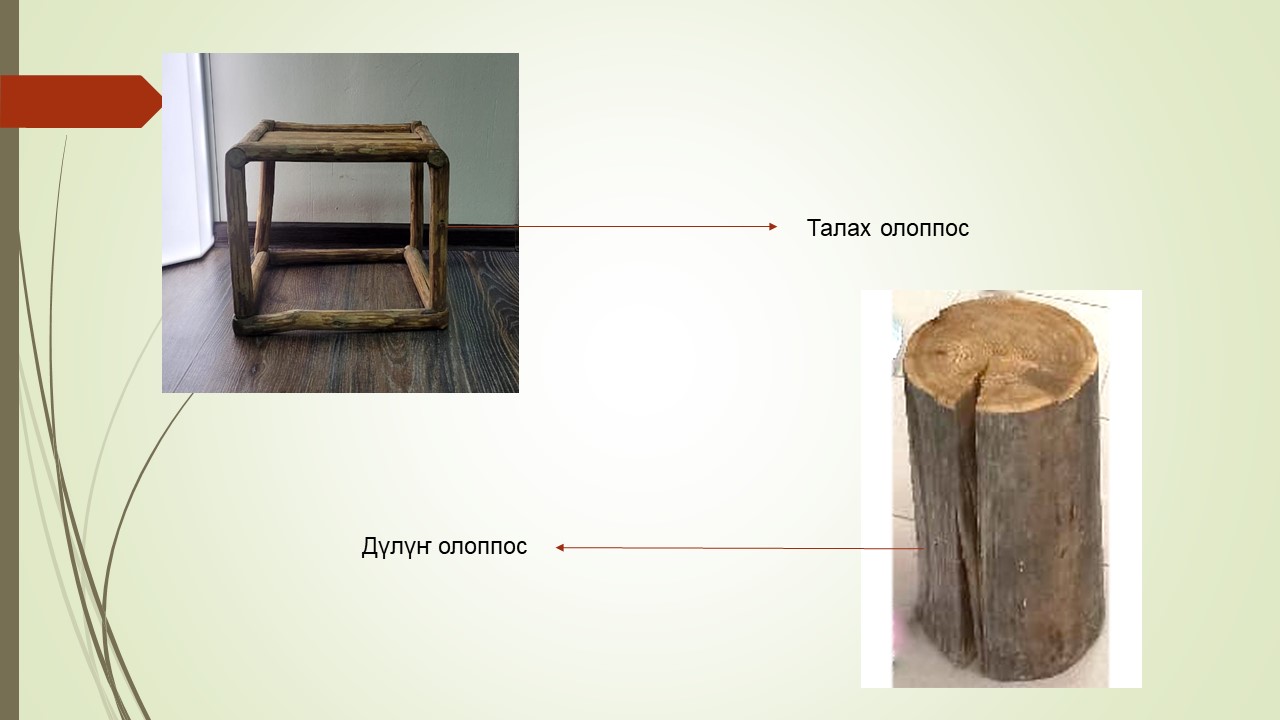 Талах олоппос

Дүлүҥ олоппос